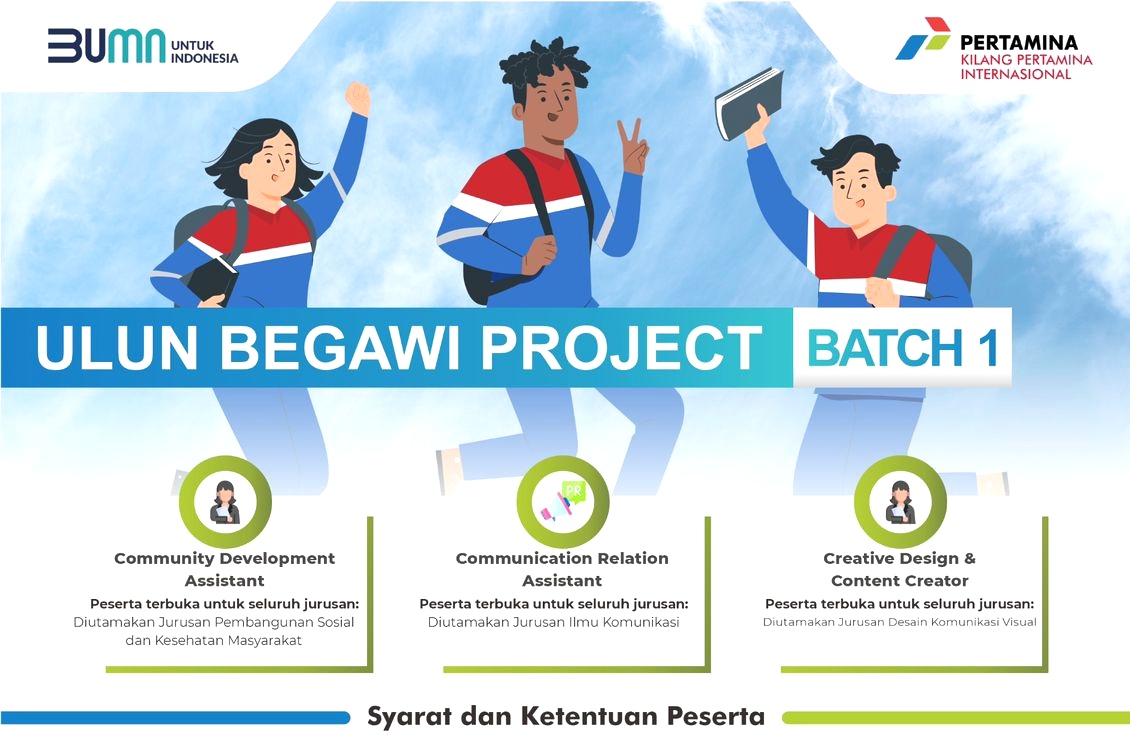 BUMN UNTUK INDONESIA

PERTAMINA
KILANG PERTAMINA INTERNASIONAL

ULUN BEGAWI PROJECT BATCH 1

PR

Community Development Assistant
Peserta terbuka untuk seluruh jurusan:
Diutamakan Jurusan Pembangunan Sosial dan Kesehatan Masyarakat

Communication Relation Assistant
Peserta terbuka untuk seluruh jurusan:
Diutamakan Jurusan Ilmu Komunikasi

Creative Design & Content Creator
Peserta terbuka untuk seluruh jurusan:
Diutamakan Jurusan Desain Komunikasi Visual

Syarat dan Ketentuan Peserta